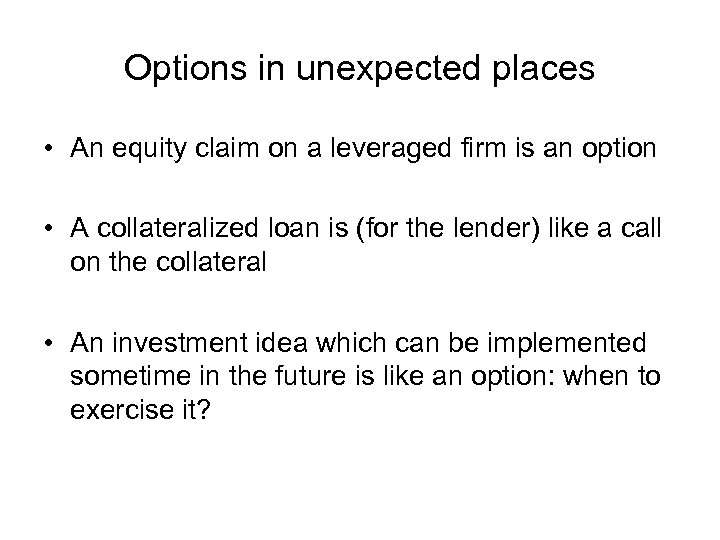 Options in unexpected places

• An equity claim on a leveraged firm is an option

• A collateralized loan is (for the lender) like a call on the collateral

• An investment idea which can be implemented sometime in the future is like an option: when to exercise it?